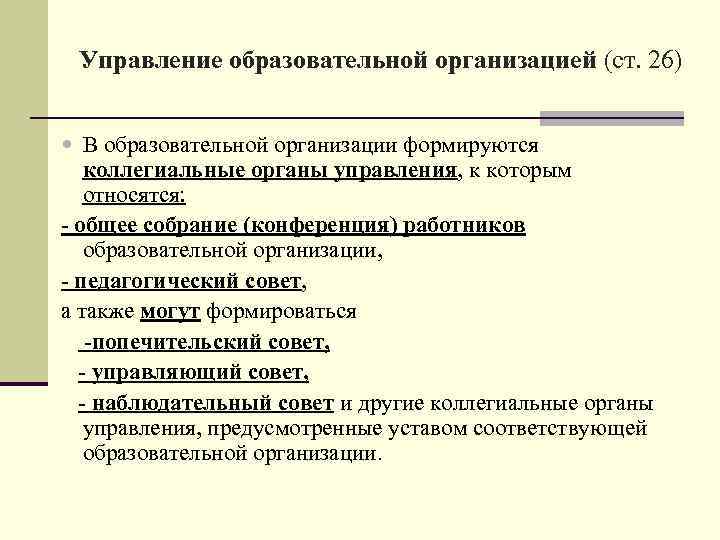 Управление образовательной организацией (ст. 26)

В образовательной организации формируются коллегиальные органы управления, к которым относятся:

- общее собрание (конференция) работников образовательной организации,

- педагогический совет,

а также могут формироваться

-попечительский совет,

- управляющий совет,

- наблюдательный совет и другие коллегиальные органы управления, предусмотренные уставом соответствующей образовательной организации.